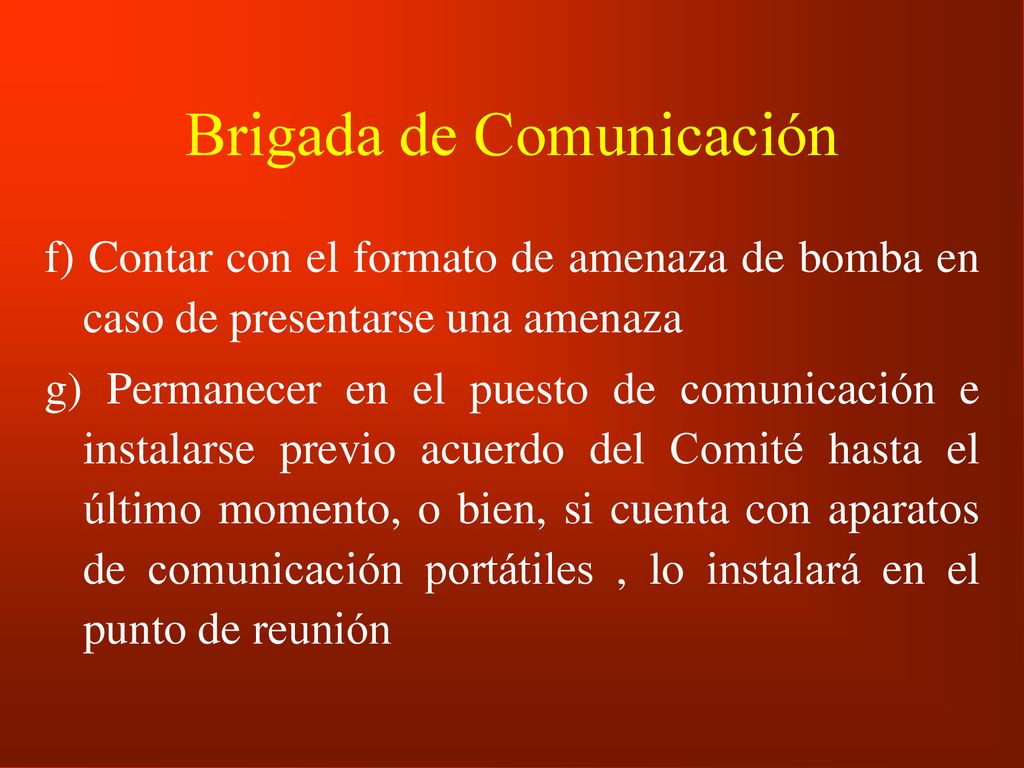 Brigada de Comunicación

f) Contar con el formato de amenaza de bomba en caso de presentarse una amenaza

g) Permanecer en el puesto de comunicación e instalarse previo acuerdo del Comité hasta el último momento, o bien, si cuenta con aparatos de comunicación portátiles , lo instalará en el punto de reunión